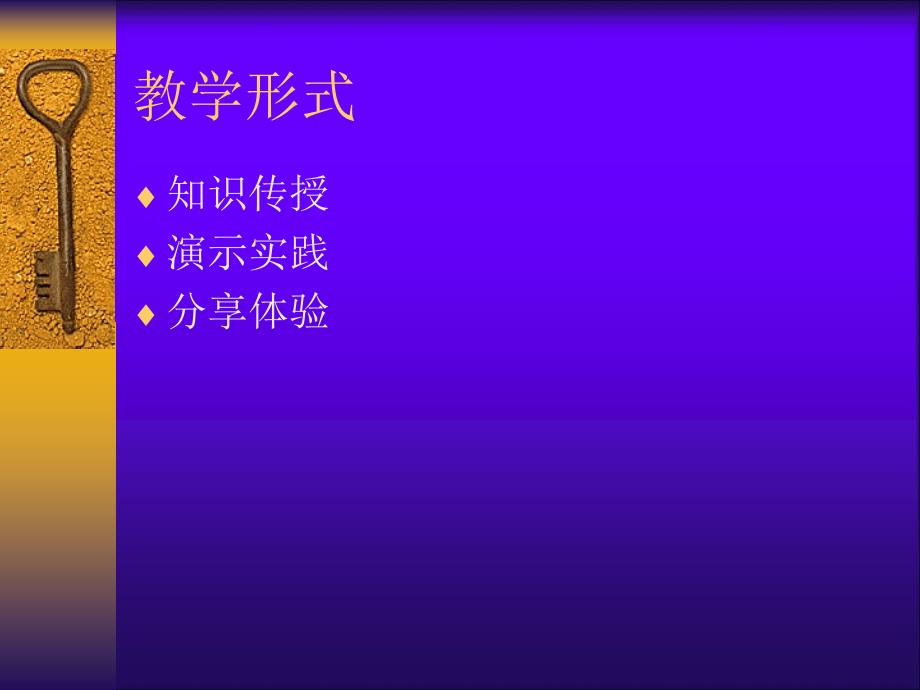 教学形式

♦ 知识传授
♦ 演示实践
♦ 分享体验